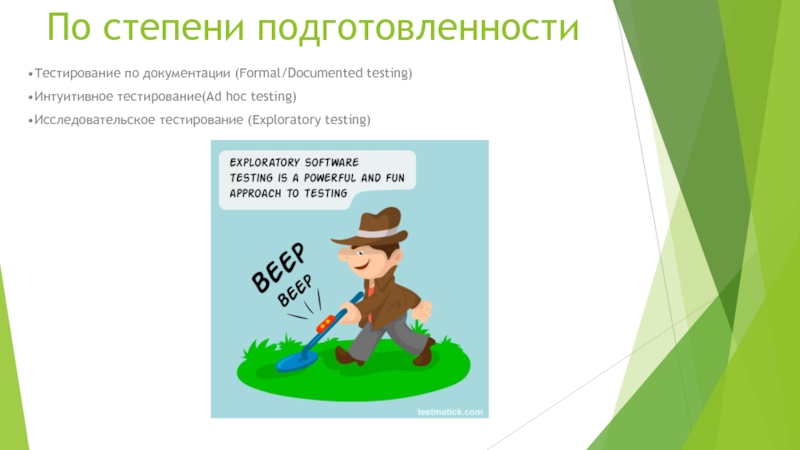 По степени подготовленности

•Тестирование по документации (Formal/Documented testing)

•Интуитивное тестирование(Ad hoc testing)

•Исследовательское тестирование (Exploratory testing)

EXPLORATORY SOFTWARE TESTING IS A POWERFUL AND FUN APPROACH TO TESTING

BEEP

BEEP

testmatick.com